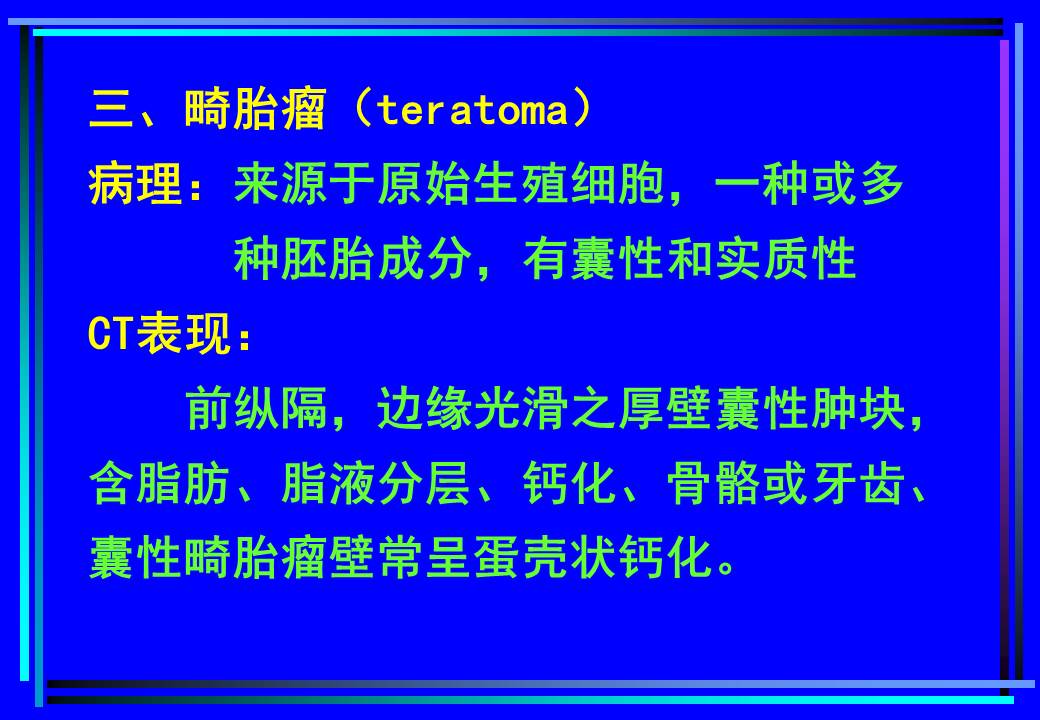 三、畸胎瘤（teratoma）

病理：来源于原始生殖细胞，一种或多种胚胎成分，有囊性和实质性

CT表现：

前纵隔，边缘光滑之厚壁囊性肿块，含脂肪、脂液分层、钙化、骨骼或牙齿、囊性畸胎瘤壁常呈蛋壳状钙化。